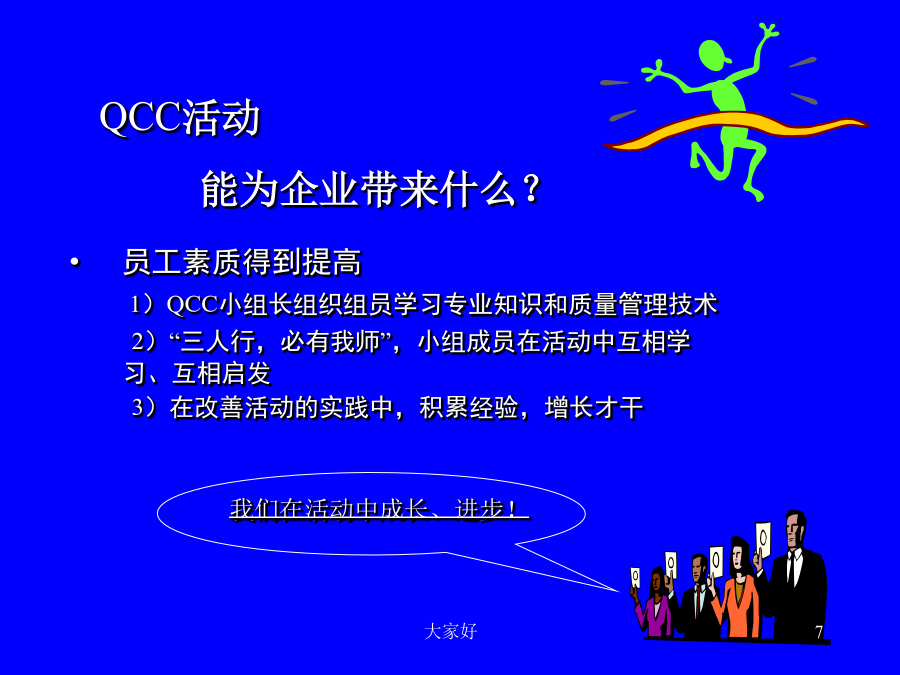 QCC活动

能为企业带来什么？

• 员工素质得到提高

1）QCC小组长组织组员学习专业知识和质量管理技术

2）“三人行，必有我师”，小组成员在活动中互相学习、互相启发

3）在改善活动的实践中，积累经验，增长才干

我们在活动中成长、进步！

大家好

7